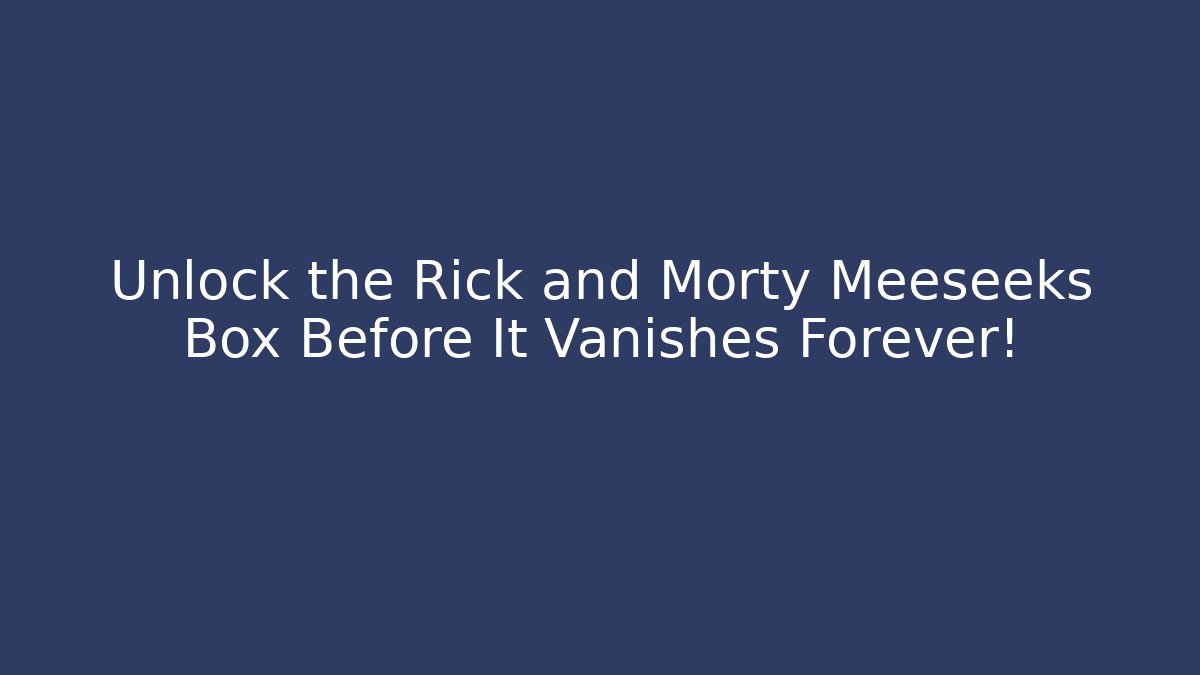 Unlock the Rick and Morty Meeseeks Box Before It Vanishes Forever!